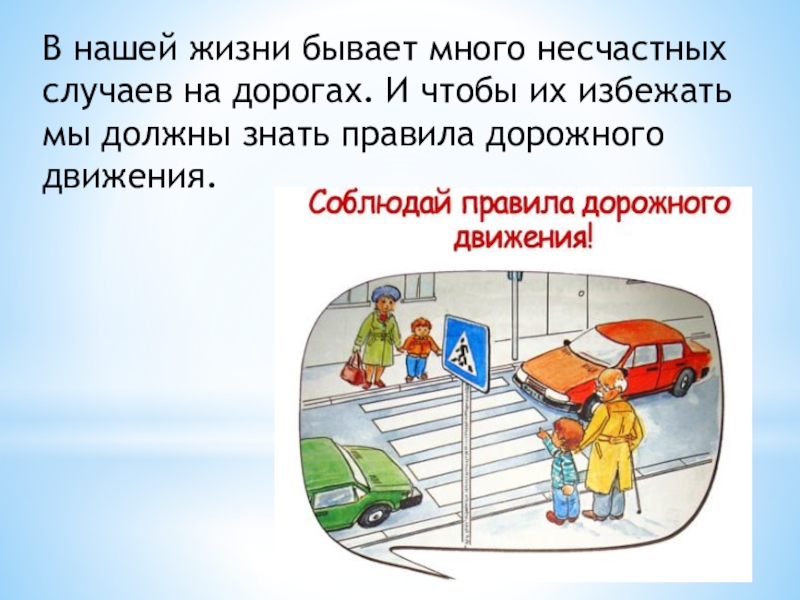 В нашей жизни бывает много несчастных случаев на дорогах. И чтобы их избежать мы должны знать правила дорожного движения.

Соблюдай правила дорожного движения!